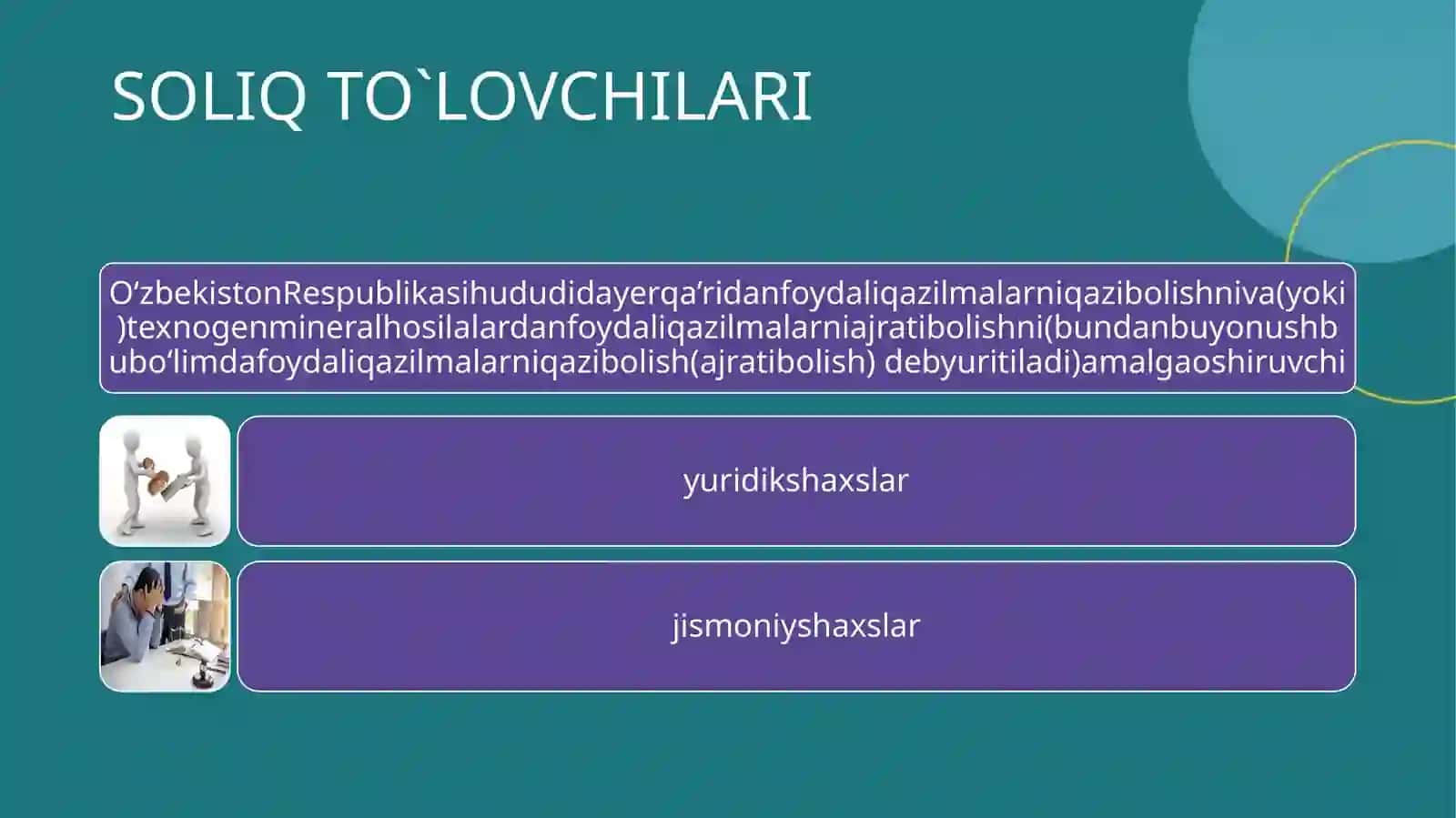 SOLIQ TO`LOVCHILARI

O‘zbekistonRespublikasihududidayerqa’ridanfoydaliqazilmalarniqazibolishniva(yoki)texnogenmineralhosilalardanfoydaliqazilmalarniajratibolishni(bundanbuyonushbubo‘limdafoydaliqazilmalarniqazibolish(ajratibolish) debyuritiladi)amalgaoshiruvchi

yuridikshaxslar

jismoniyshaxslar